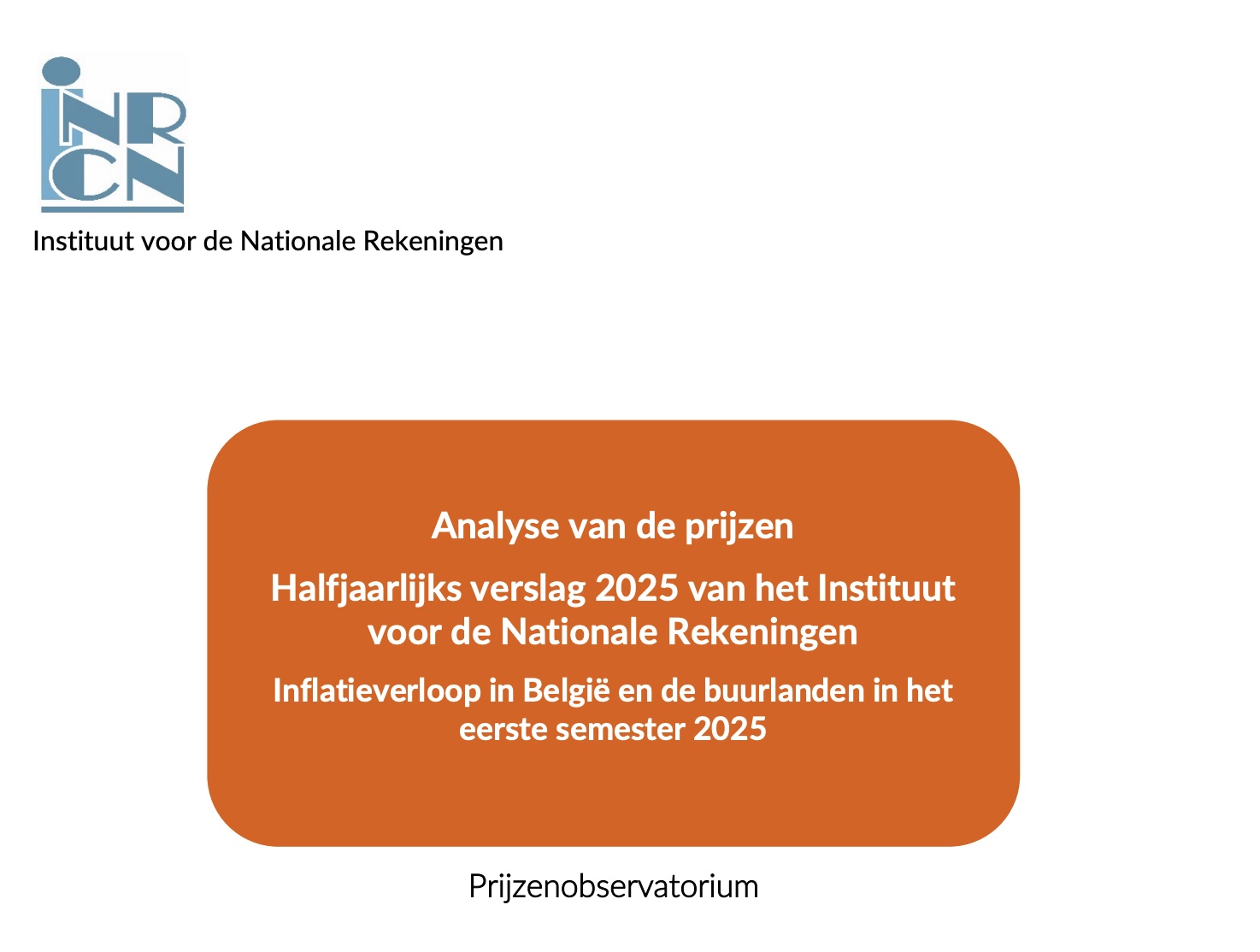 INR
ICN

Instituut voor de Nationale Rekeningen

Analyse van de prijzen

Halfjaarlijks verslag 2025 van het Instituut voor de Nationale Rekeningen

Inflatieverloop in België en de buurlanden in het eerste semester 2025

Prijzenobservatorium